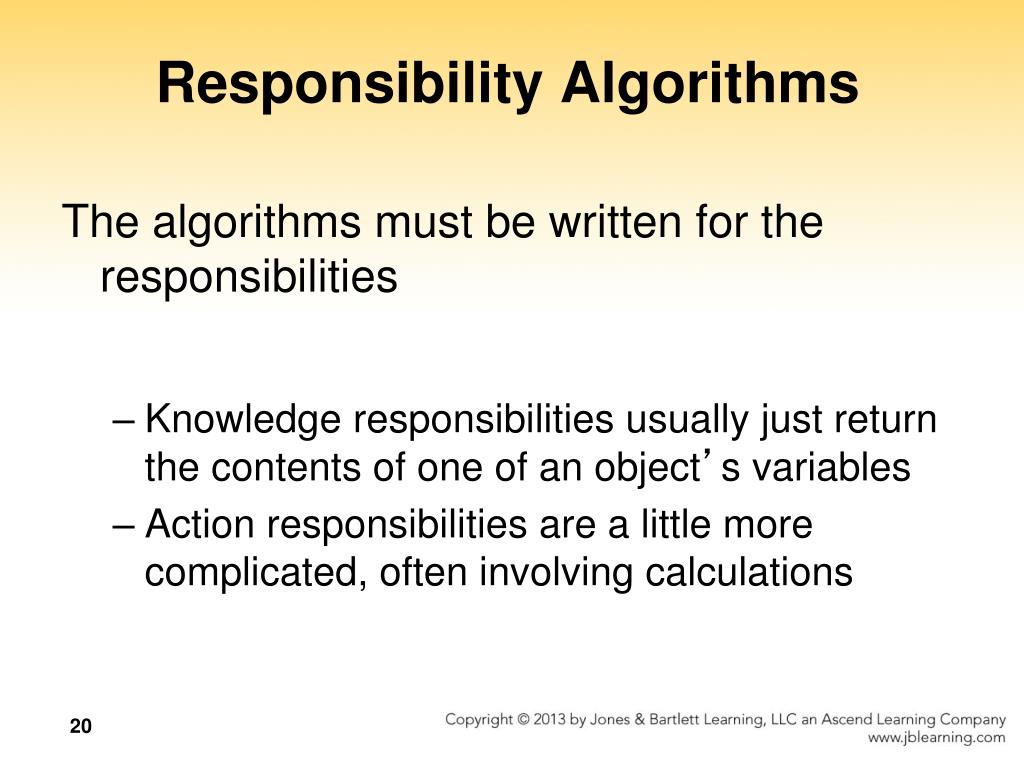 Responsibility Algorithms

The algorithms must be written for the responsibilities

– Knowledge responsibilities usually just return the contents of one of an object’s variables
– Action responsibilities are a little more complicated, often involving calculations

20

Copyright © 2013 by Jones & Bartlett Learning, LLC an Ascend Learning Company
www.jblearning.com